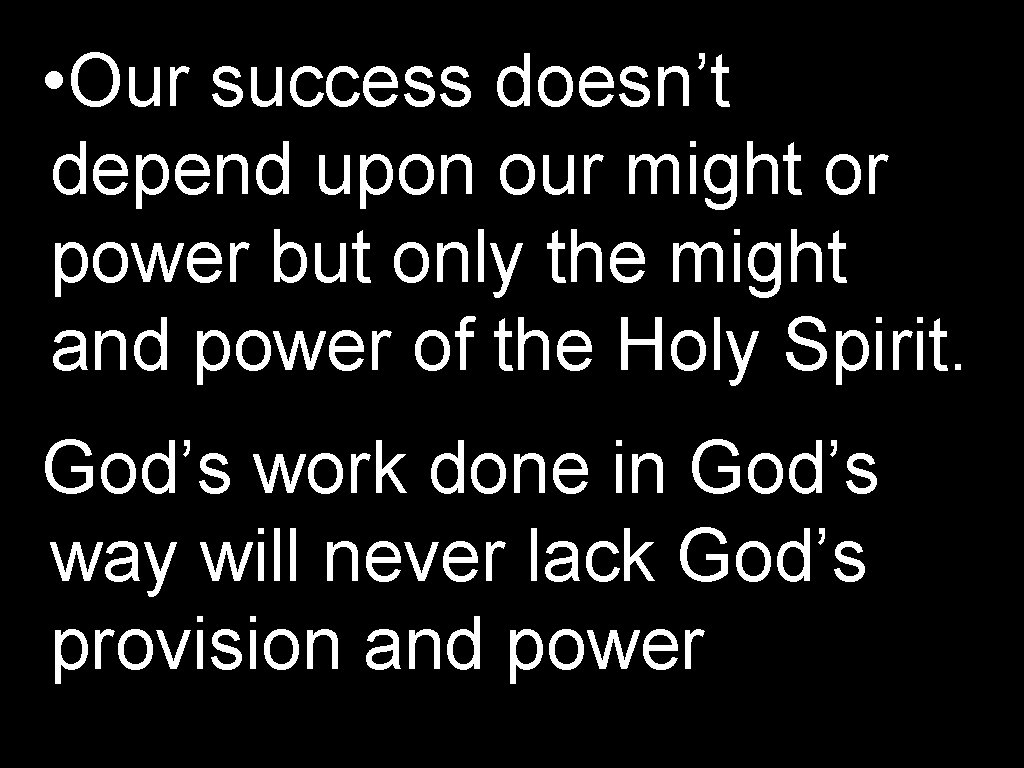 • Our success doesn't depend upon our might or power but only the might and power of the Holy Spirit.

God's work done in God's way will never lack God's provision and power